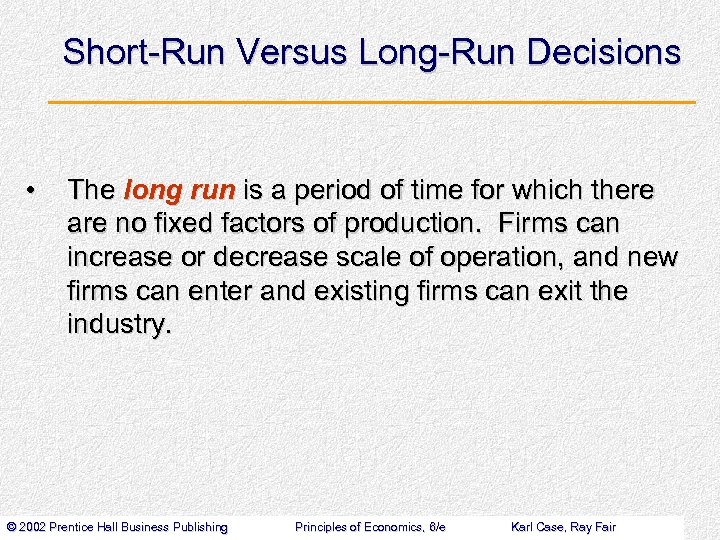 Short-Run Versus Long-Run Decisions

• The long run is a period of time for which there are no fixed factors of production. Firms can increase or decrease scale of operation, and new firms can enter and existing firms can exit the industry.

© 2002 Prentice Hall Business Publishing Principles of Economics, 6/e Karl Case, Ray Fair